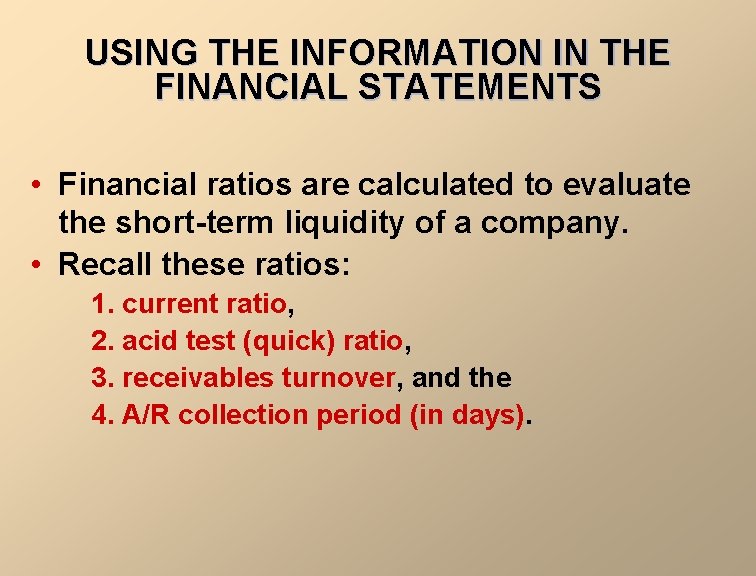 USING THE INFORMATION IN THE FINANCIAL STATEMENTS

• Financial ratios are calculated to evaluate the short-term liquidity of a company.
• Recall these ratios:
1. current ratio,
2. acid test (quick) ratio,
3. receivables turnover, and the
4. A/R collection period (in days).